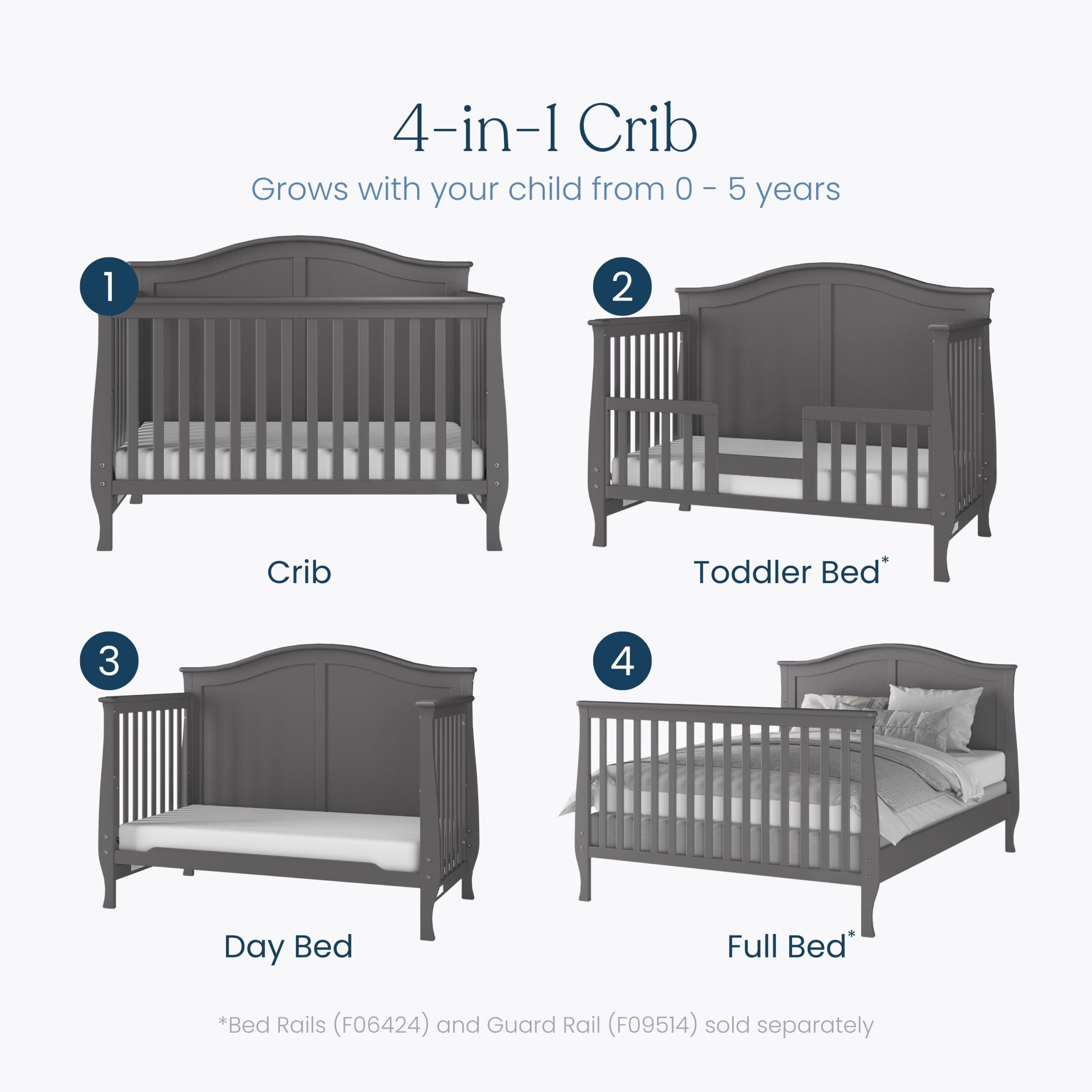 4-in-1 Crib

Grows with your child from 0 - 5 years

1

Crib

2

Toddler Bed*

3

Day Bed

4

Full Bed*

*Bed Rails (F06424) and Guard Rail (F09514) sold separately